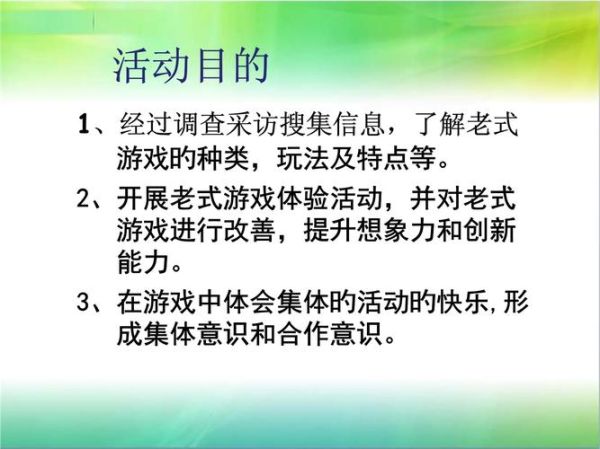 活动目的

1、经过调查采访搜集信息，了解老式游戏的种类，玩法及特点等。

2、开展老式游戏体验活动，并对老式游戏进行改善，提升想象力和创新能力。

3、在游戏中体会集体的活动的快乐,形成集体意识和合作意识。